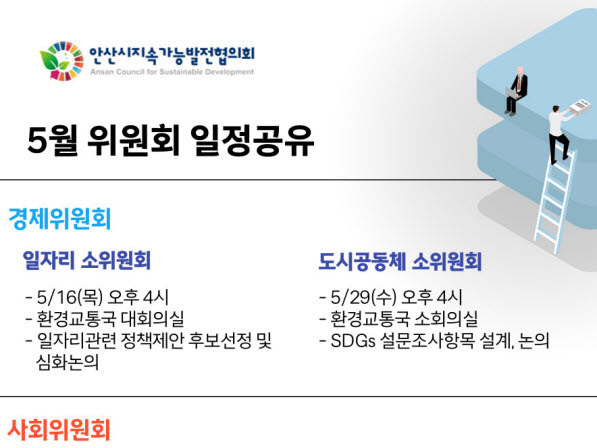 안산시지속가능발전협의회
Ansan Council for Sustainable Development

5월 위원회 일정공유

경제위원회

일자리 소위원회

- 5/16(목) 오후 4시
- 환경교통국 대회의실
- 일자리관련 정책제안 후보선정 및 심화논의

도시공동체 소위원회

- 5/29(수) 오후 4시
- 환경교통국 소회의실
- SDGs 설문조사항목 설계, 논의

사회위원회